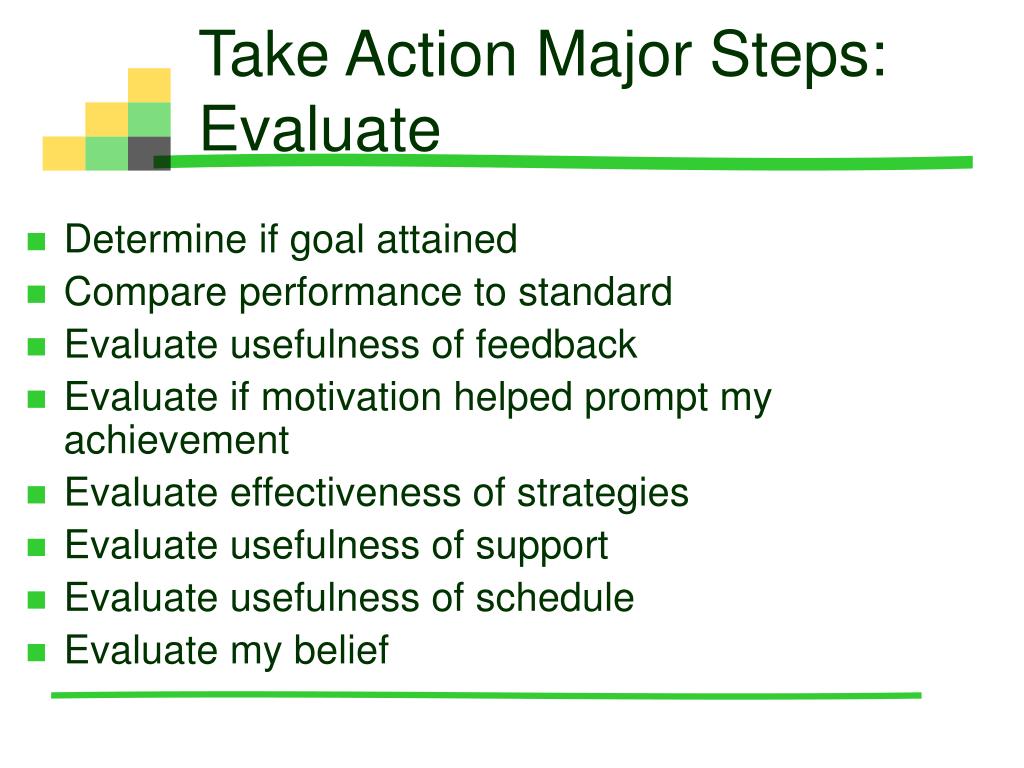 Take Action Major Steps: Evaluate

- Determine if goal attained
- Compare performance to standard
- Evaluate usefulness of feedback
- Evaluate if motivation helped prompt my achievement
- Evaluate effectiveness of strategies
- Evaluate usefulness of support
- Evaluate usefulness of schedule
- Evaluate my belief